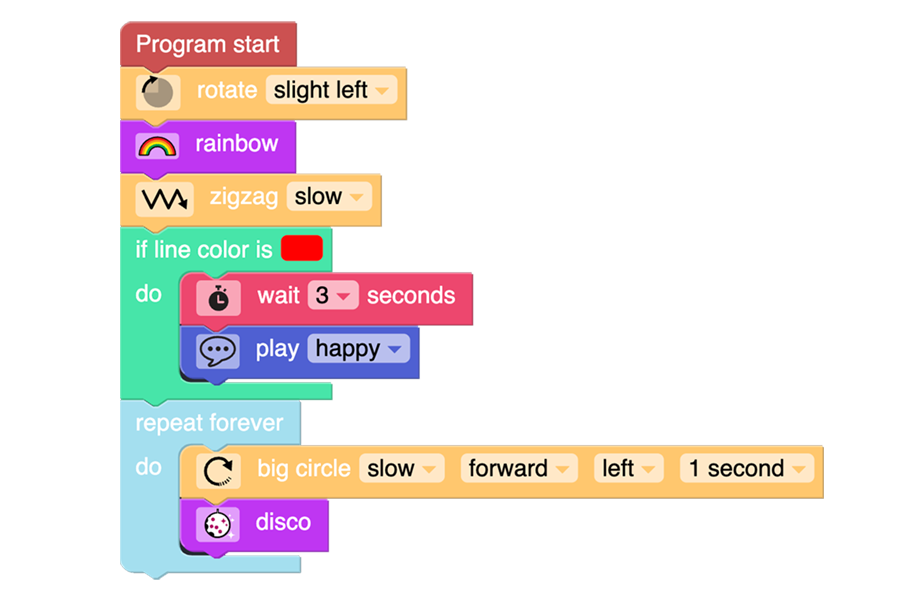 Program start
rotate slight left
rainbow
zigzag slow
if line color is
do
wait 3 seconds
play happy
repeat forever
do
big circle slow forward left 1 second
disco